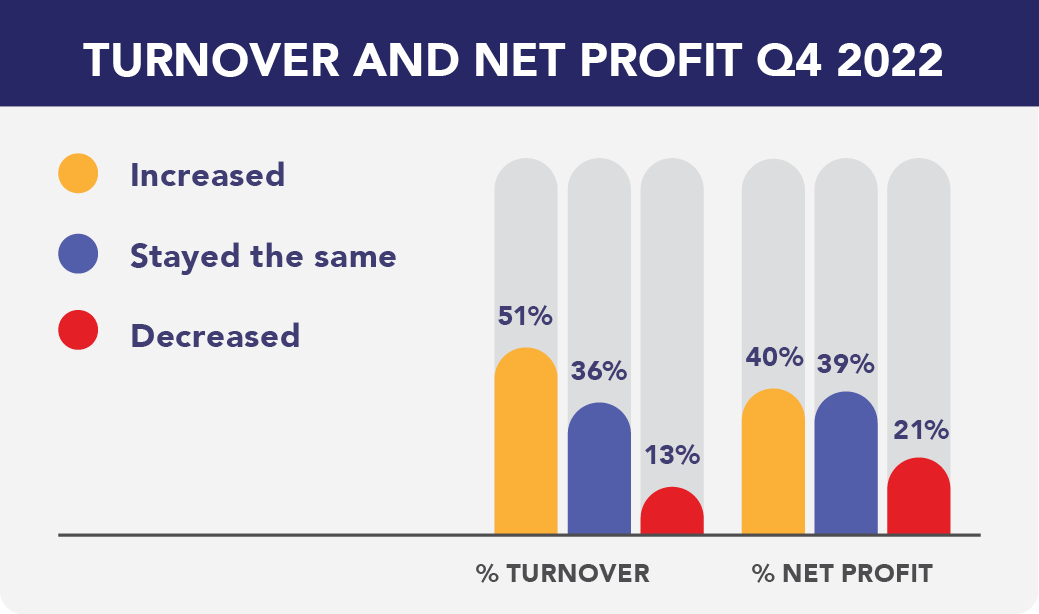 TURNOVER AND NET PROFIT Q4 2022

Increased

Stayed the same

Decreased

51%

36%

13%

40%

39%

21%

% TURNOVER

% NET PROFIT